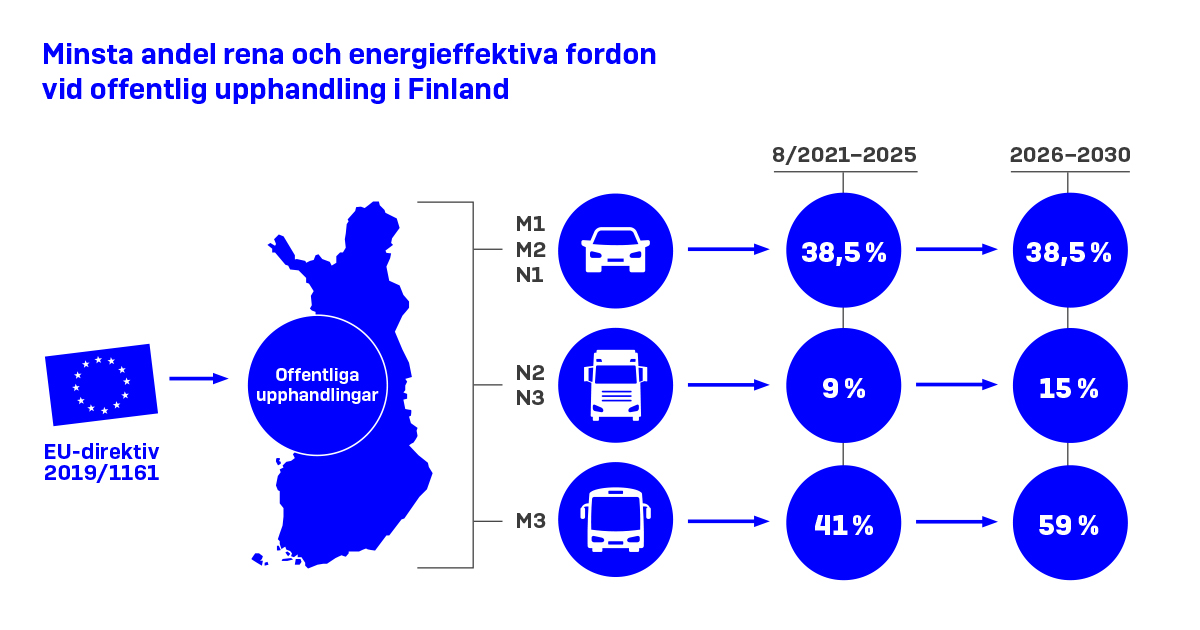 Minsta andel rena och energieffektiva fordon vid offentlig upphandling i Finland

EU-direktiv 2019/1161

Offentliga upphandlingar

8/2021–2025

2026–2030

M1
M2
N1

38,5 %

38,5 %

N2
N3

9 %

15 %

M3

41 %

59 %